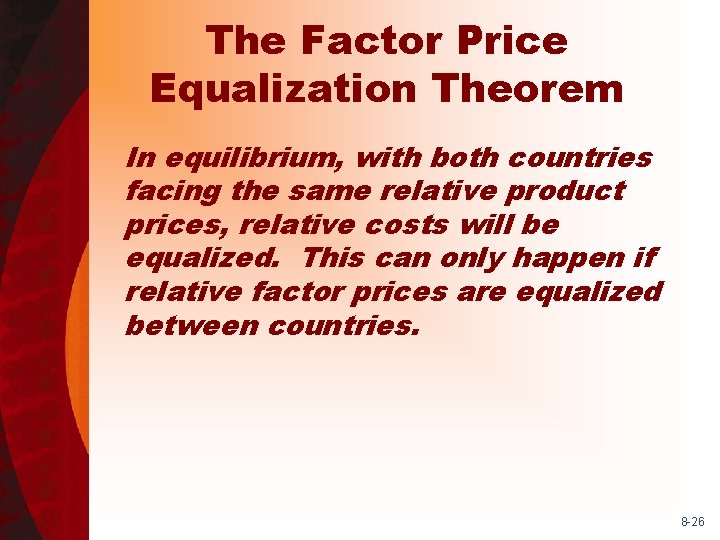 The Factor Price Equalization Theorem

In equilibrium, with both countries facing the same relative product prices, relative costs will be equalized. This can only happen if relative factor prices are equalized between countries.

8-26